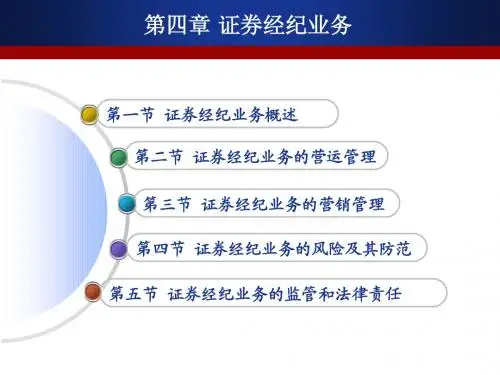 第四章 证券经纪业务

第一节 证券经纪业务概述

第二节 证券经纪业务的营运管理

第三节 证券经纪业务的营销管理

第四节 证券经纪业务的风险及其防范

第五节 证券经纪业务的监管和法律责任